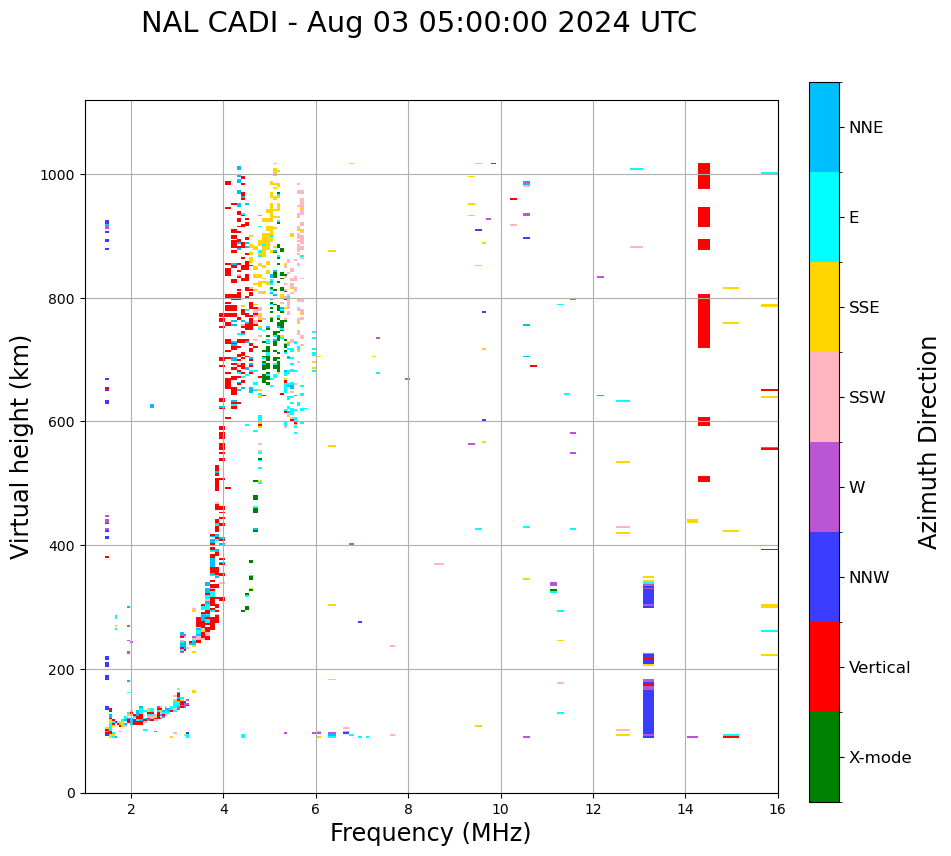 NAL CADI - Aug 03 05:00:00 2024 UTC

Virtual height (km)

1000
800
600
400
200
0

2
4
6
8
10
12
14
16

Frequency (MHz)

NNE
E
SSE
SSW
W
NNW
Vertical
X-mode

Azimuth Direction